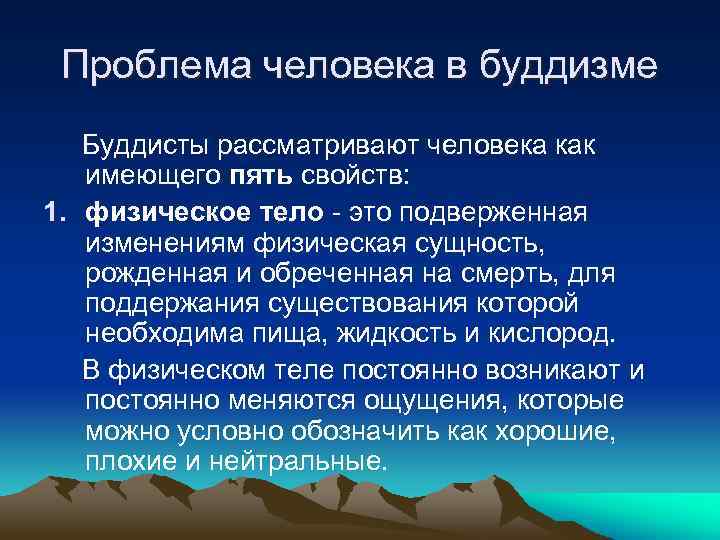 Проблема человека в буддизме

Буддисты рассматривают человека как имеющего пять свойств:

1. физическое тело - это подверженная изменениям физическая сущность, рожденная и обреченная на смерть, для поддержания существования которой необходима пища, жидкость и кислород.

В физическом теле постоянно возникают и постоянно меняются ощущения, которые можно условно обозначить как хорошие, плохие и нейтральные.